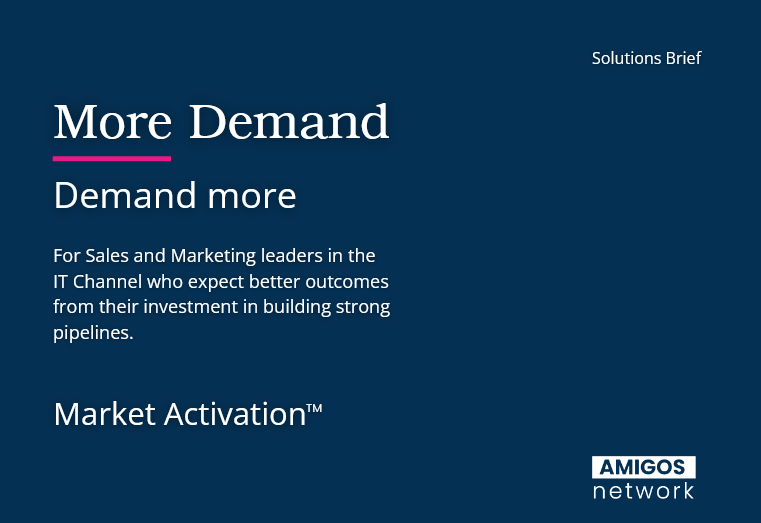 Solutions Brief

More Demand

Demand more

For Sales and Marketing leaders in the IT Channel who expect better outcomes from their investment in building strong pipelines.

Market Activation™

AMIGOS
network